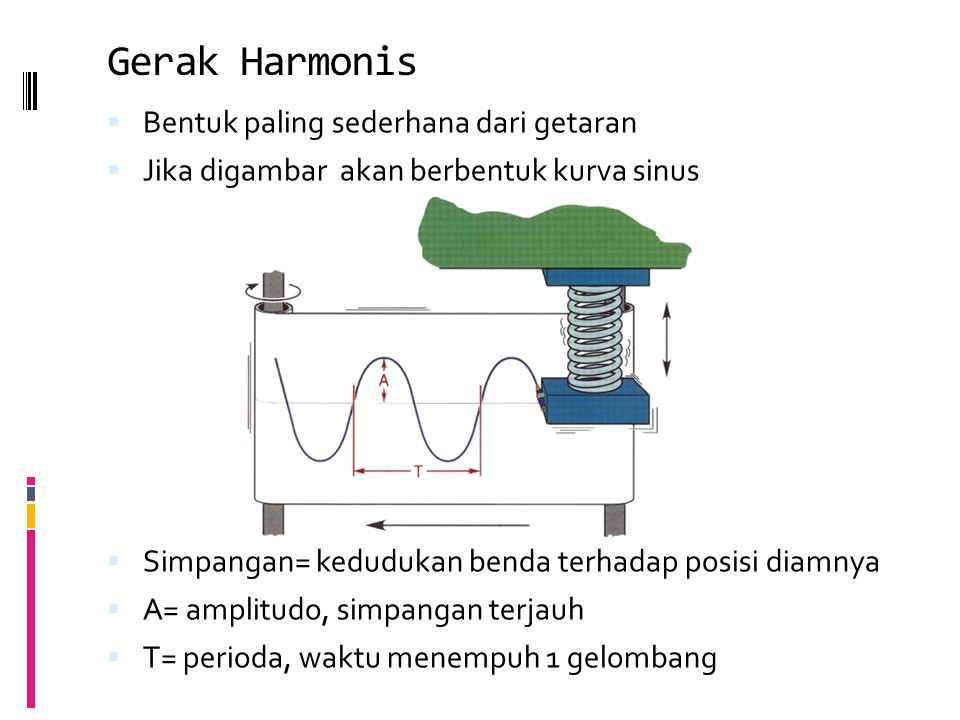 Gerak Harmonis

Bentuk paling sederhana dari getaran

Jika digambar  akan berbentuk kurva sinus

A

T

Simpangan= kedudukan benda terhadap posisi diamnya

A= amplitudo, simpangan terjauh

T= perioda, waktu menempuh 1 gelombang